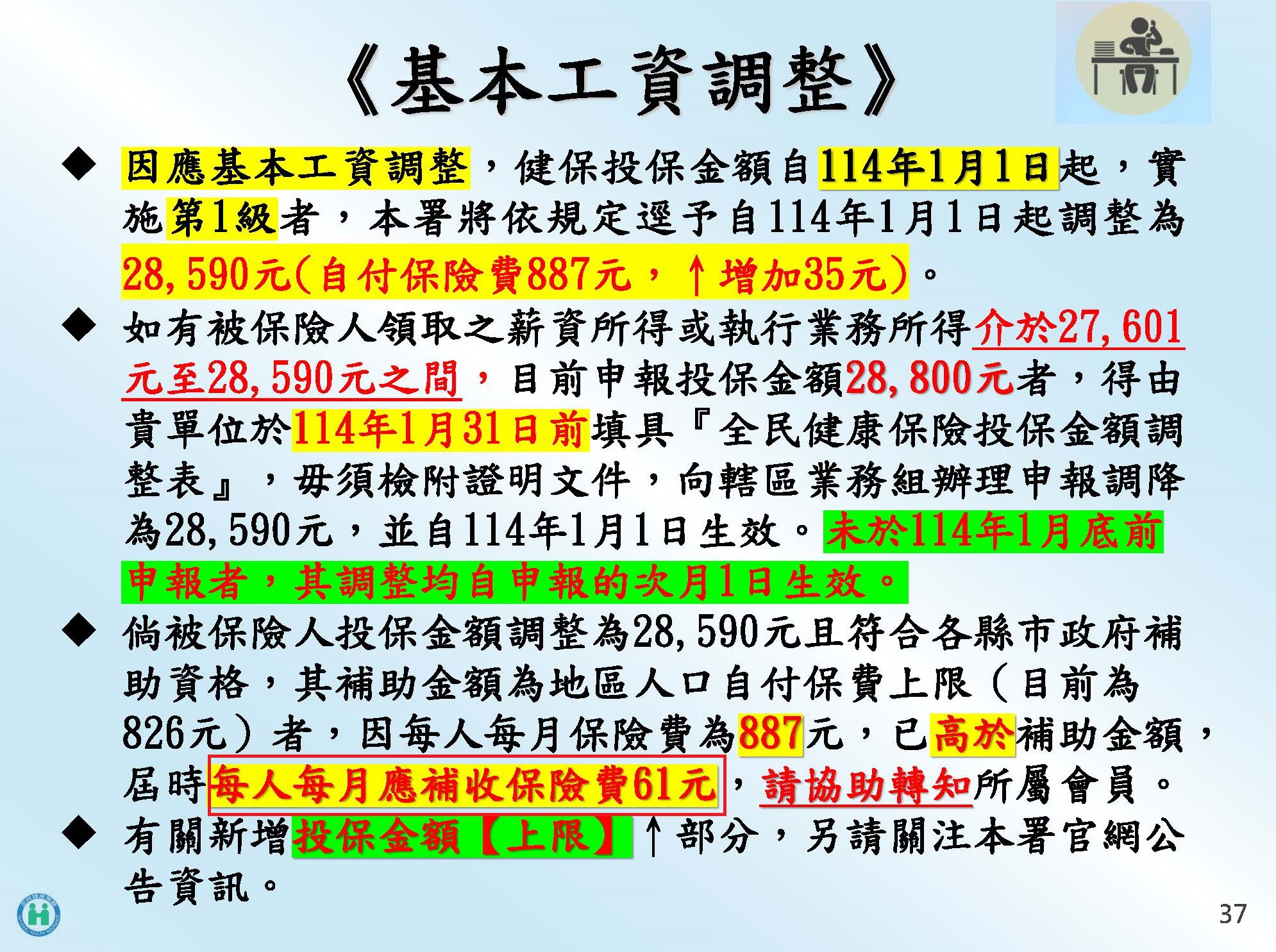 《基本工資調整》

◆ 因應基本工資調整，健保投保金額自114年1月1日起，實施第1級者，本署將依規定逕予自114年1月1日起調整為28,590元(自付保險費887元，↑增加35元)。

◆ 如有被保險人領取之薪資所得或執行業務所得介於27,601元至28,590元之間，目前申報投保金額28,800元者，得由貴單位於114年1月31日前填具『全民健康保險投保金額調整表』，毋須檢附證明文件，向轄區業務組辦理申報調降為28,590元，並自114年1月1日生效。未於114年1月底前申報者，其調整均自申報的次月1日生效。

◆ 倘被保險人投保金額調整為28,590元且符合各縣市政府補助資格，其補助金額為地區人口自付保費上限（目前為826元）者，因每人每月保險費為887元，已高於補助金額，屆時每人每月應補收保險費61元，請協助轉知所屬會員。

◆ 有關新增投保金額【上限】↑部分，另請關注本署官網公告資訊。

37